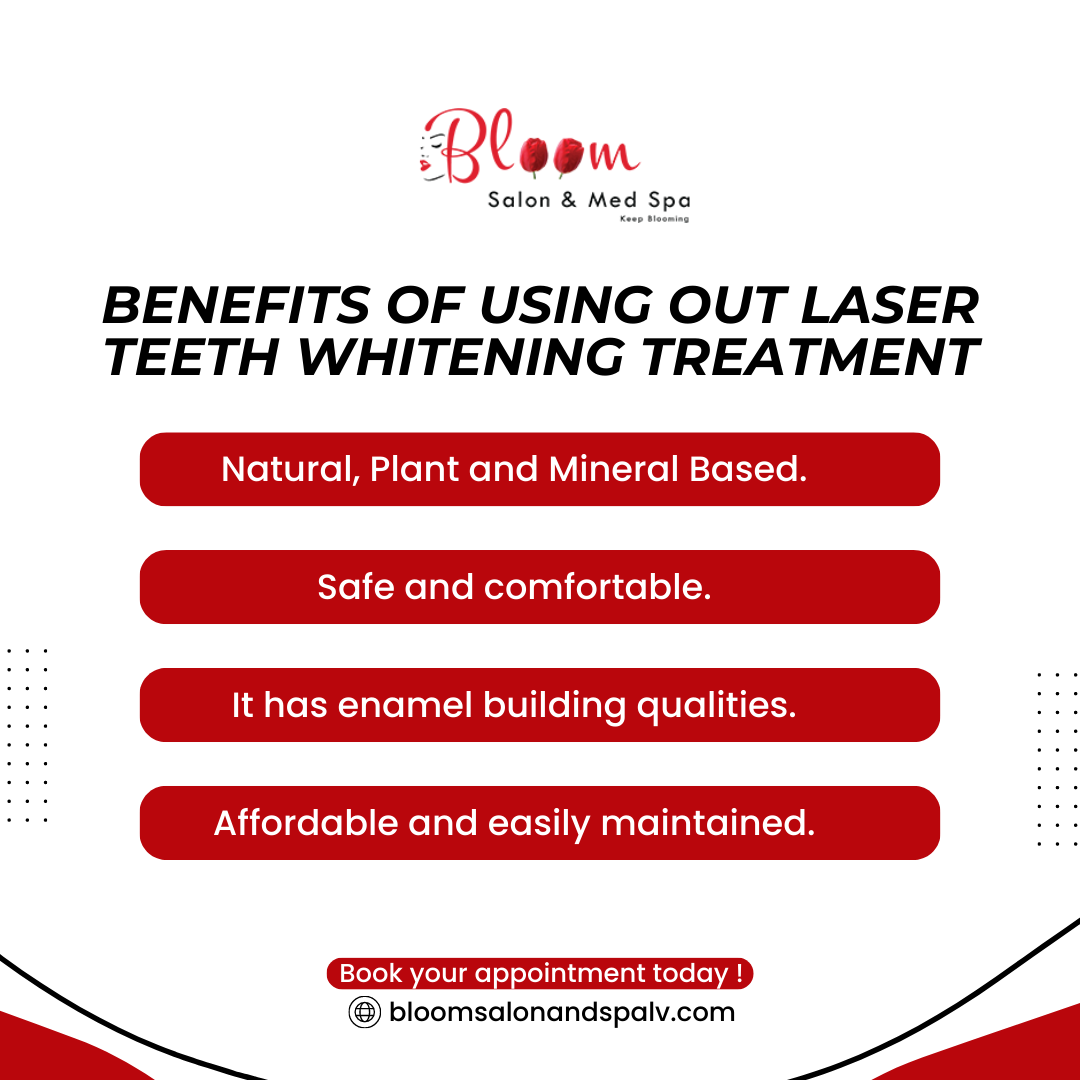 Bloom
Salon & Med Spa
Keep Blooming

BENEFITS OF USING OUT LASER TEETH WHITENING TREATMENT

Natural, Plant and Mineral Based.

Safe and comfortable.

It has enamel building qualities.

Affordable and easily maintained.

Book your appointment today !

bloomsalonandspalv.com